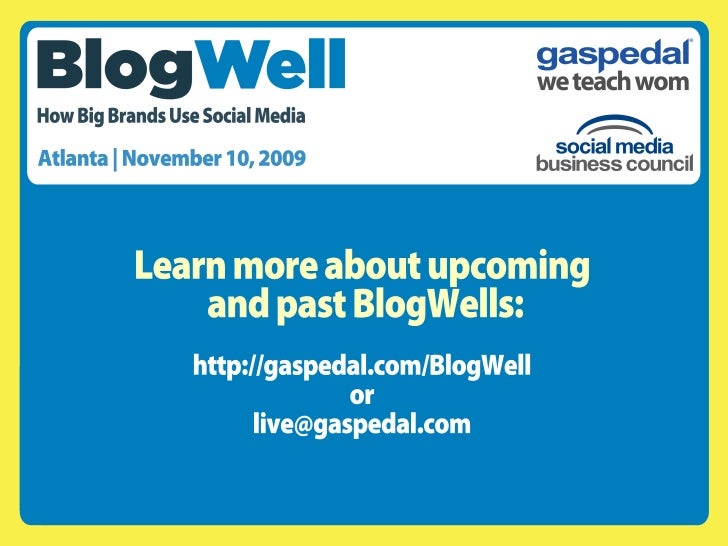 BlogWell
How Big Brands Use Social Media
Atlanta | November 10, 2009

gaspedal
we teach wom

social media
business council

Learn more about upcoming and past BlogWells:

http://gaspedal.com/BlogWell
or
live@gaspedal.com